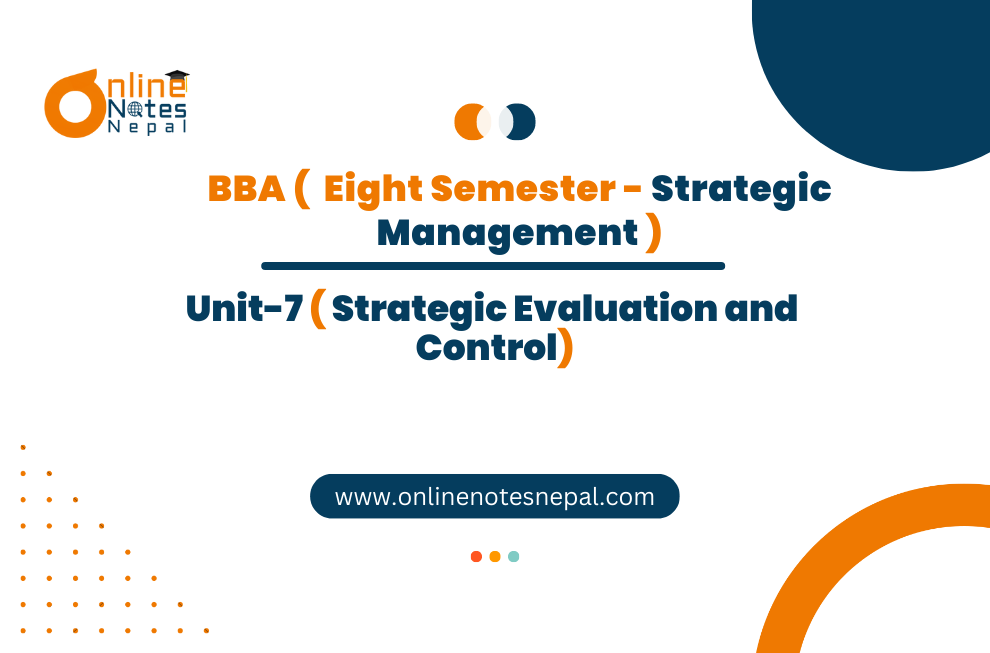 Online Notes Nepal

BBA ( Eight Semester - Strategic Management )

Unit-7 ( Strategic Evaluation and Control)

www.onlinenotesnepal.com